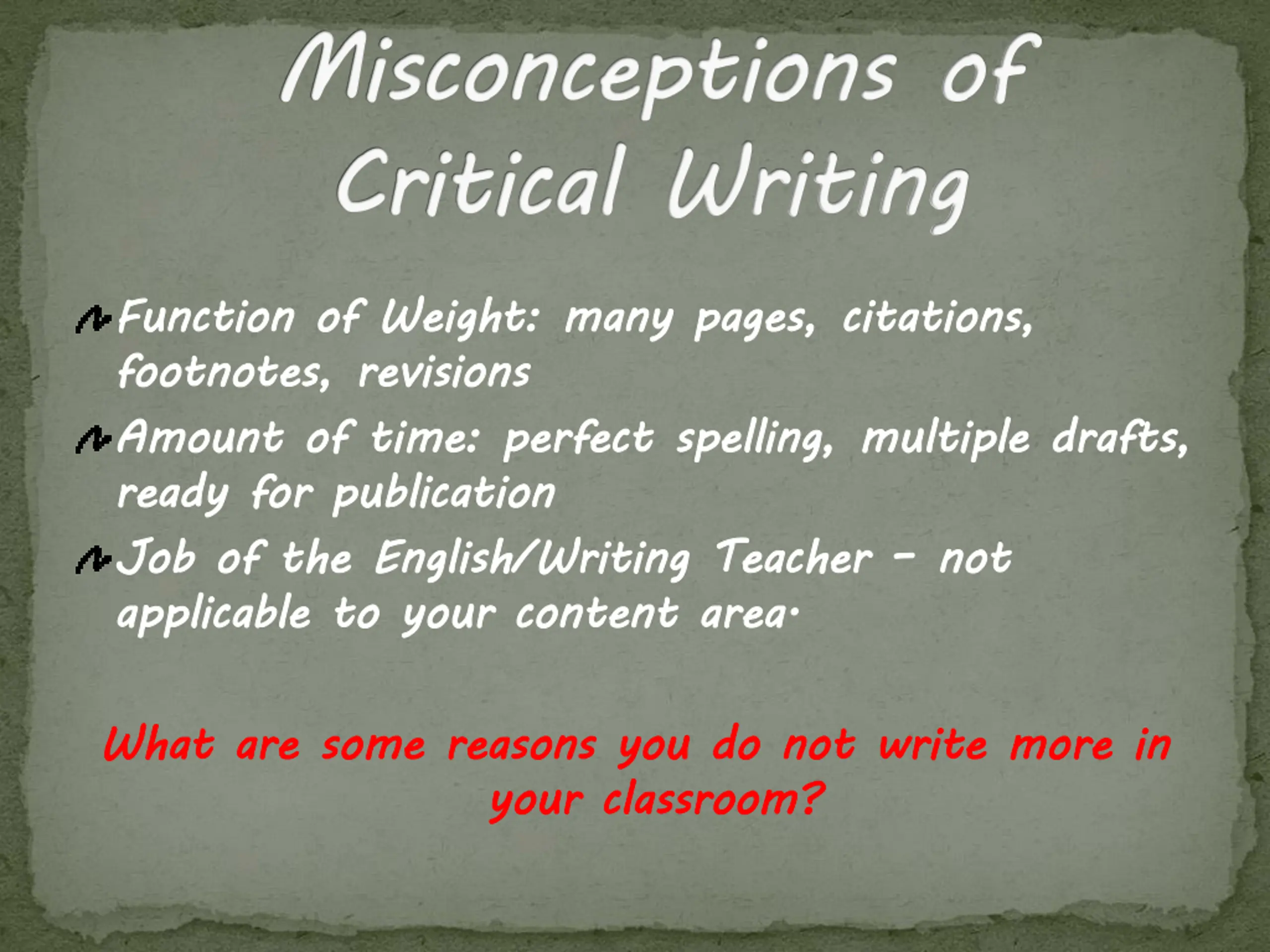 Misconceptions of Critical Writing

Function of Weight: many pages, citations, footnotes, revisions

Amount of time: perfect spelling, multiple drafts, ready for publication

Job of the English/Writing Teacher – not applicable to your content area.

What are some reasons you do not write more in your classroom?